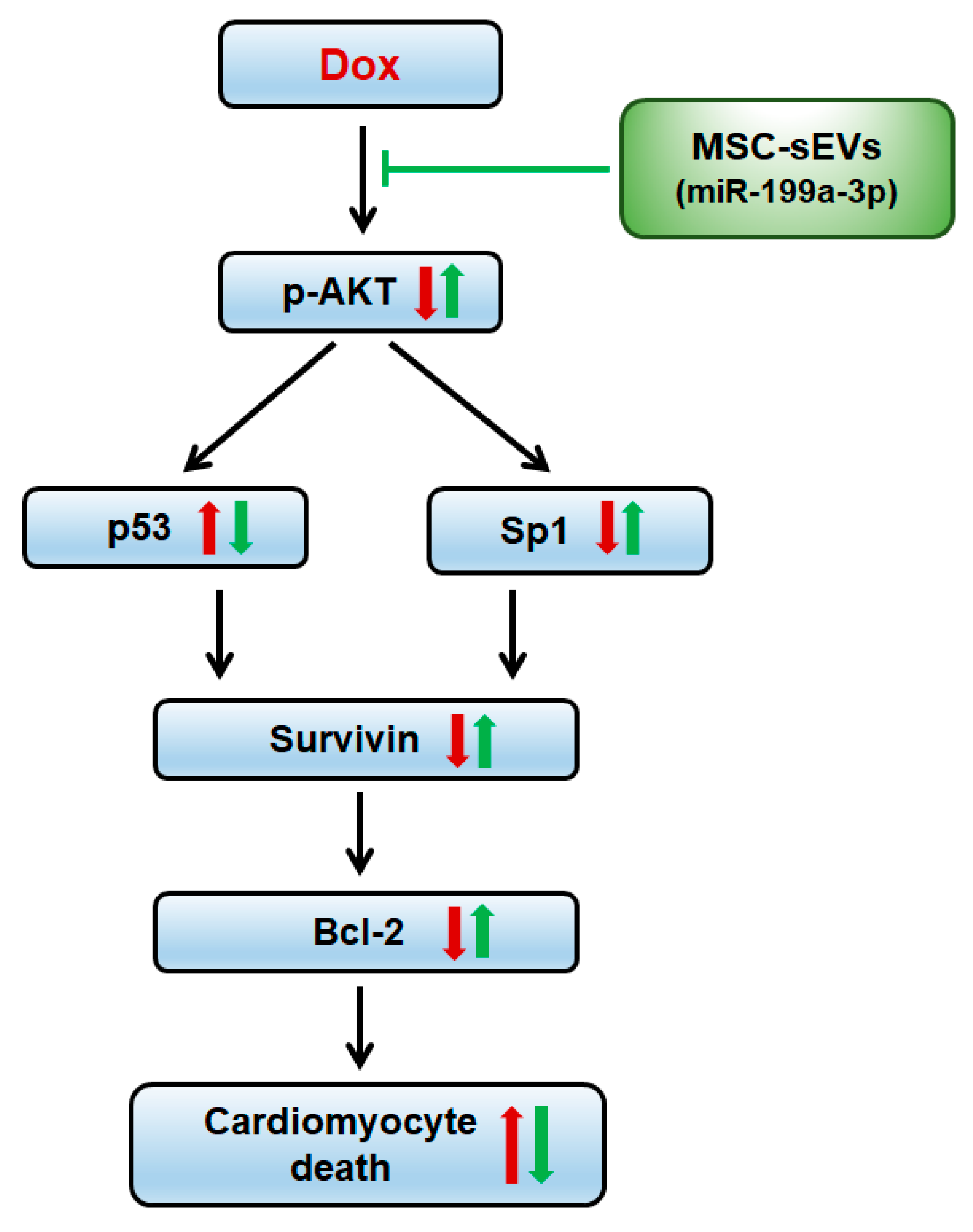 Dox

MSC-sEVs
(miR-199a-3p)

p-AKT

p53

Sp1

Survivin

Bcl-2

Cardiomyocyte death